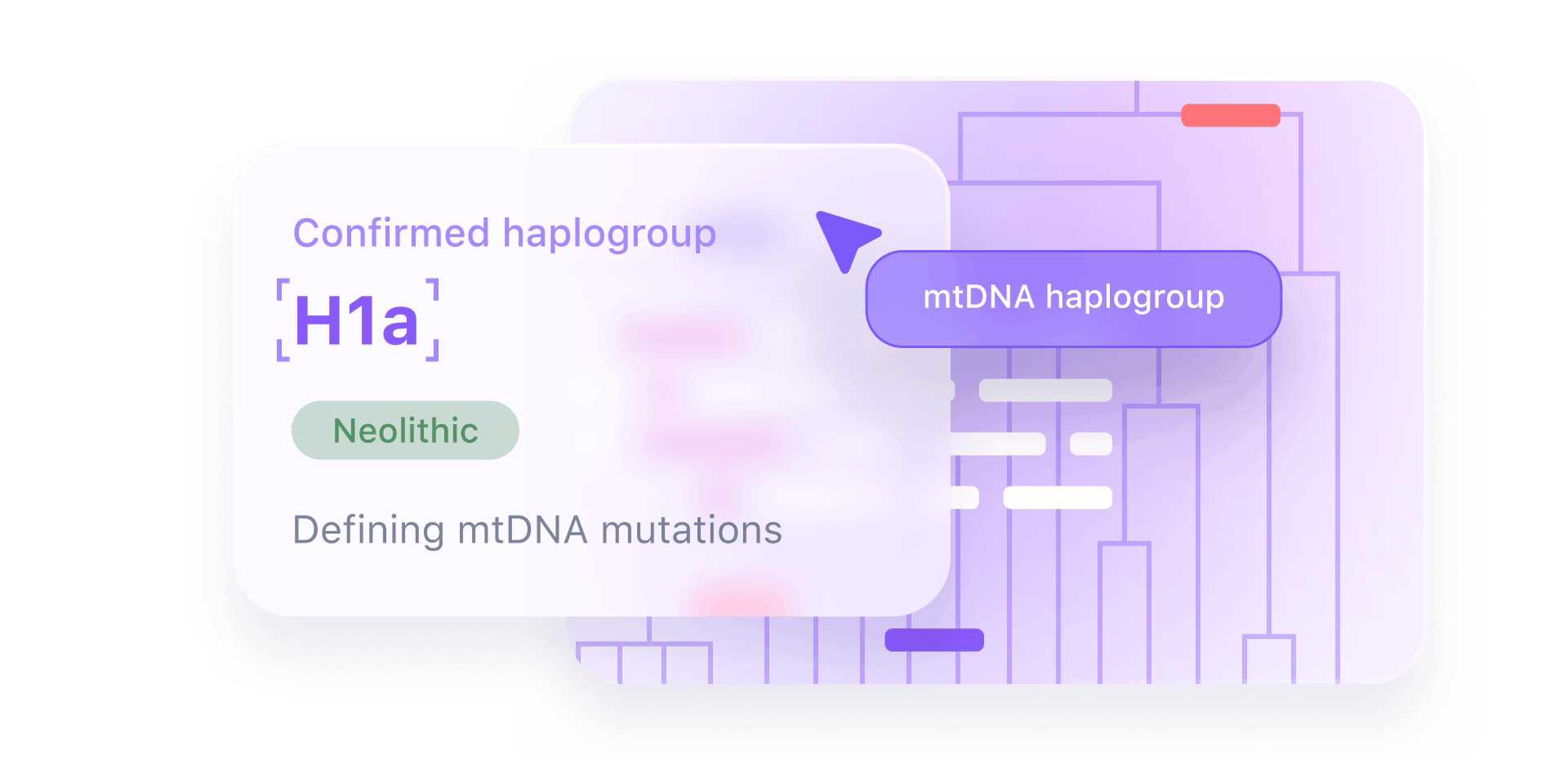 Confirmed haplogroup

H1a

Neolithic

Defining mtDNA mutations

mtDNA haplogroup